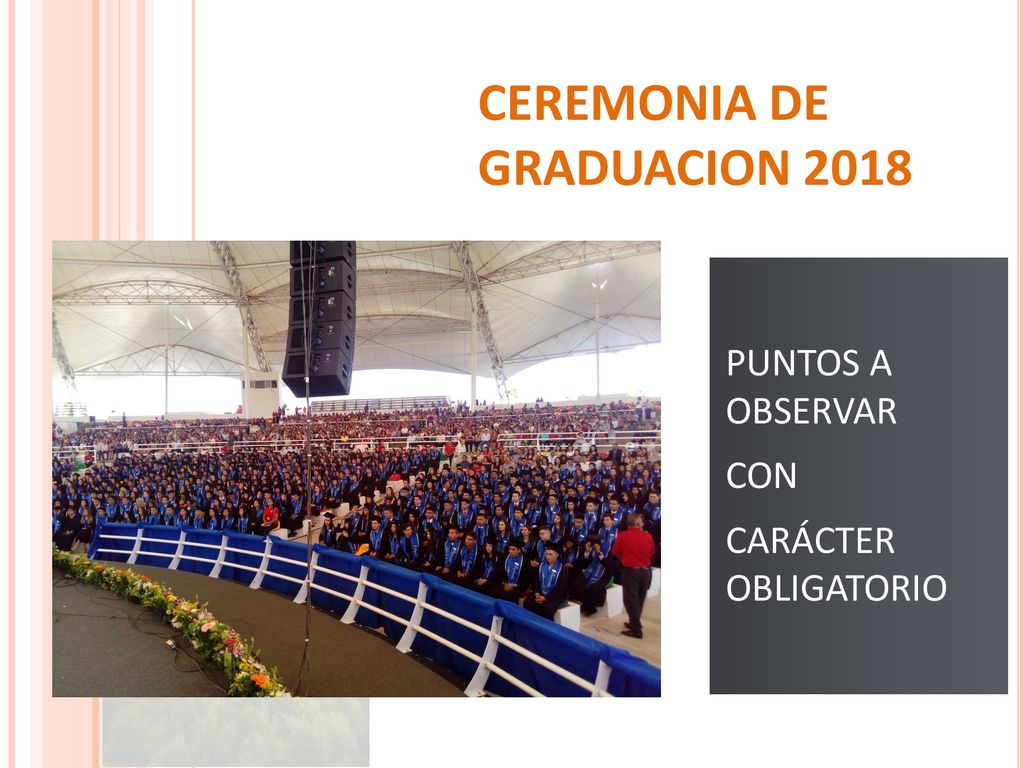 CEREMONIA DE GRADUACION 2018

PUNTOS A OBSERVAR

CON

CARÁCTER OBLIGATORIO